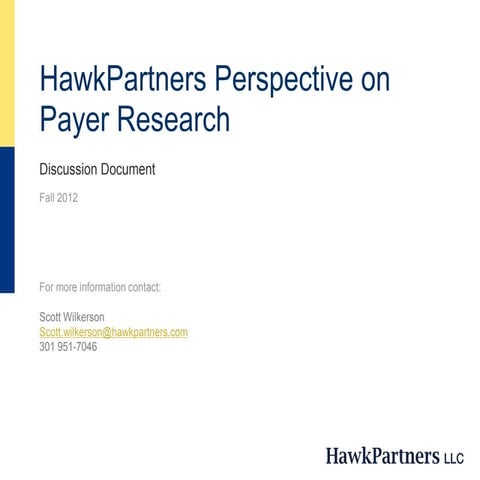 HawkPartners Perspective on Payer Research

Discussion Document

Fall 2012

For more information contact:

Scott Wilkerson
Scott.wilkerson@hawkpartners.com
301 951-7046

HawkPartners LLC